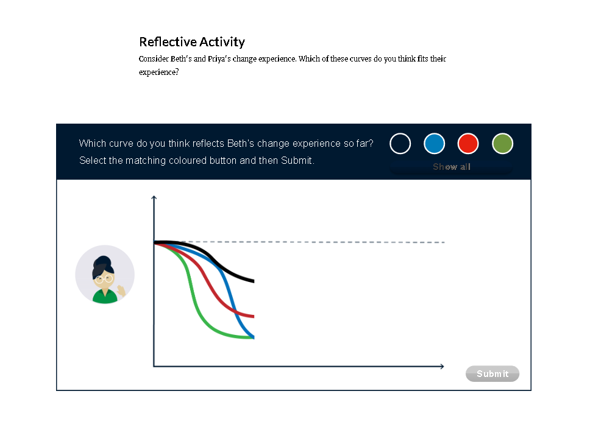 Reflective Activity

Consider Beth's and Priya's change experience. Which of these curves do you think fits their experience?

Which curve do you think reflects Beth's change experience so far?
Select the matching coloured button and then Submit.

Show all

Submit